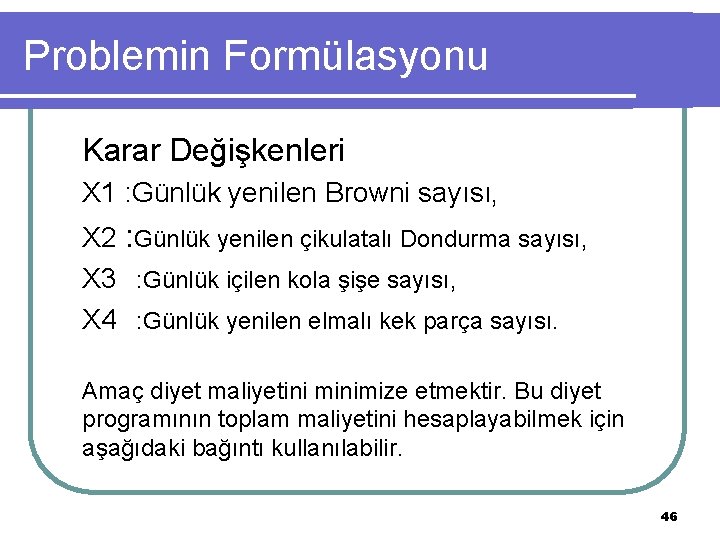 Problemin Formülasyonu

Karar Değişkenleri

X1 :Günlük yenilen Browni sayısı,

X2 :Günlük yenilen çikulatalı Dondurma sayısı,

X3 :Günlük içilen kola şişe sayısı,

X4 :Günlük yenilen elmalı kek parça sayısı.

Amaç diyet maliyetini minimize etmektir. Bu diyet programının toplam maliyetini hesaplayabilmek için aşağıdaki bağıntı kullanılabilir.

46